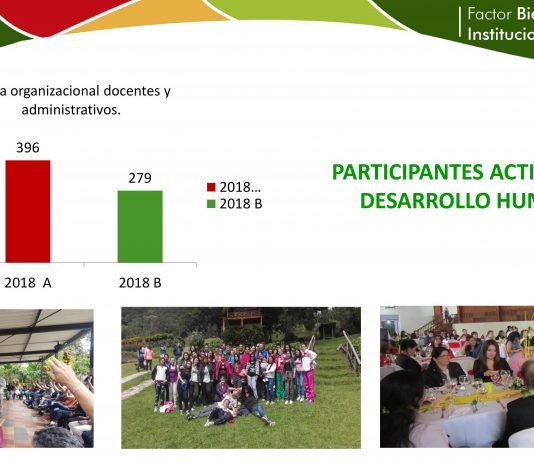 Factor Bie
Institucio

a organizacional docentes y administrativos.

396

279

2018…
2018 B

2018 A

2018 B

PARTICIPANTES ACTI
DESARROLLO HUM